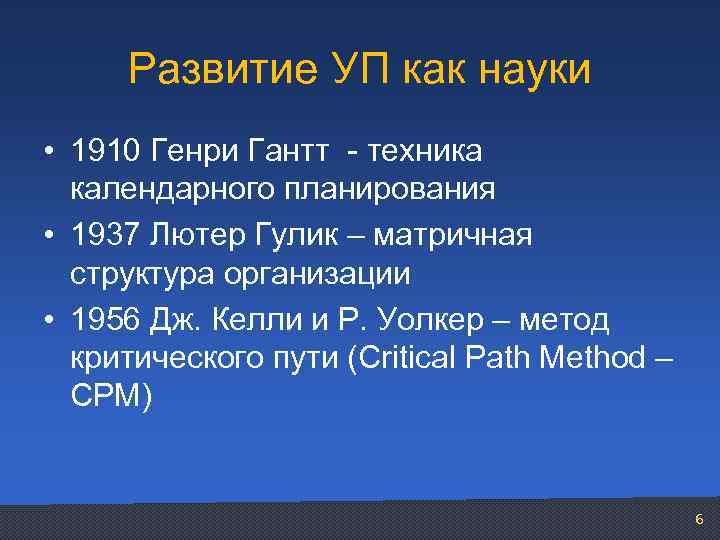 Развитие УП как науки

• 1910 Генри Гантт - техника календарного планирования
• 1937 Лютер Гулик – матричная структура организации
• 1956 Дж. Келли и Р. Уолкер – метод критического пути (Critical Path Method – CPM)

6